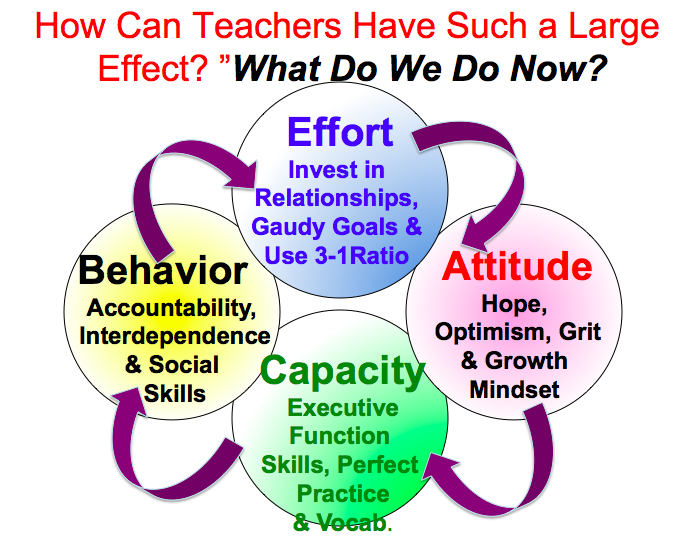 How Can Teachers Have Such a Large Effect? "What Do We Do Now?

Effort
Invest in Relationships, Gaudy Goals & Use 3-1Ratio

Attitude
Hope, Optimism, Grit & Growth Mindset

Capacity
Executive Function Skills, Perfect Practice & Vocab.

Behavior
Accountability, Interdependence & Social Skills